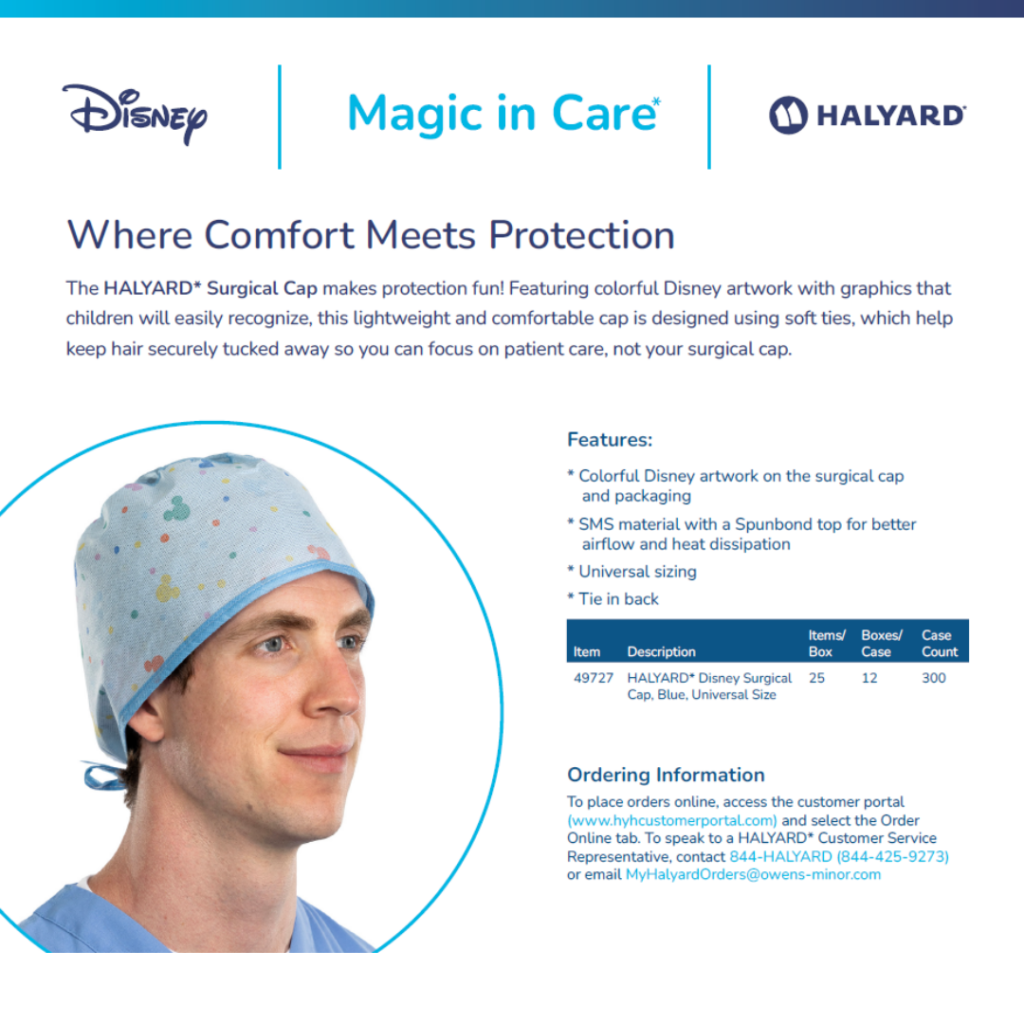 Disney

Magic in Care*

HALYARD

Where Comfort Meets Protection

The HALYARD* Surgical Cap makes protection fun! Featuring colorful Disney artwork with graphics that children will easily recognize, this lightweight and comfortable cap is designed using soft ties, which help keep hair securely tucked away so you can focus on patient care, not your surgical cap.

Features:

* Colorful Disney artwork on the surgical cap and packaging
* SMS material with a Spunbond top for better airflow and heat dissipation
* Universal sizing
* Tie in back

| Item | Description | Items/ Box | Boxes/ Case | Case Count |
|---|---|---|---|---|
| 49727 | HALYARD* Disney Surgical Cap, Blue, Universal Size | 25 | 12 | 300 |

Ordering Information

To place orders online, access the customer portal (www.hyhcustomerportal.com) and select the Order Online tab. To speak to a HALYARD* Customer Service Representative, contact 844-HALYARD (844-425-9273) or email MyHalyardOrders@owens-minor.com